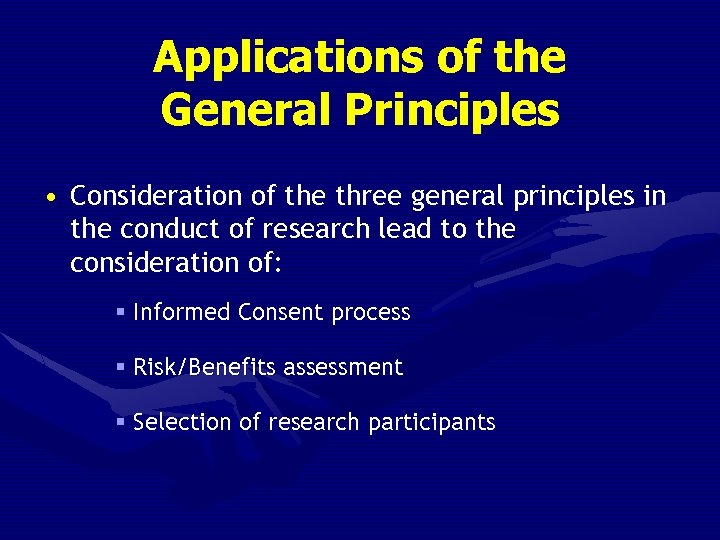 Applications of the General Principles

• Consideration of the three general principles in the conduct of research lead to the consideration of:

▪ Informed Consent process

▪ Risk/Benefits assessment

▪ Selection of research participants